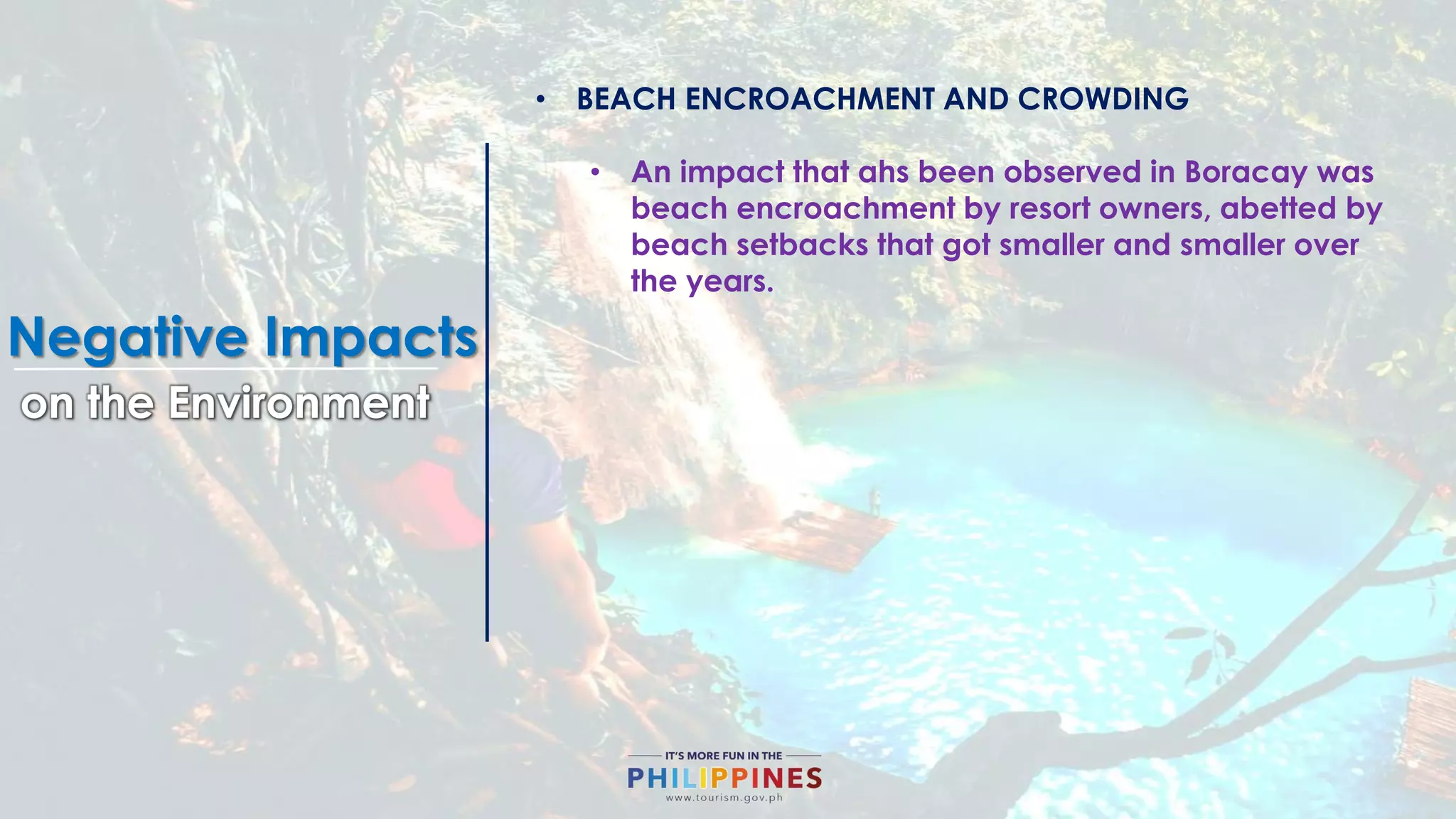 Negative Impacts
on the Environment

• BEACH ENCROACHMENT AND CROWDING

• An impact that ahs been observed in Boracay was beach encroachment by resort owners, abetted by beach setbacks that got smaller and smaller over the years.

IT'S MORE FUN IN THE
PHILIPPINES
www.tourism.gov.ph